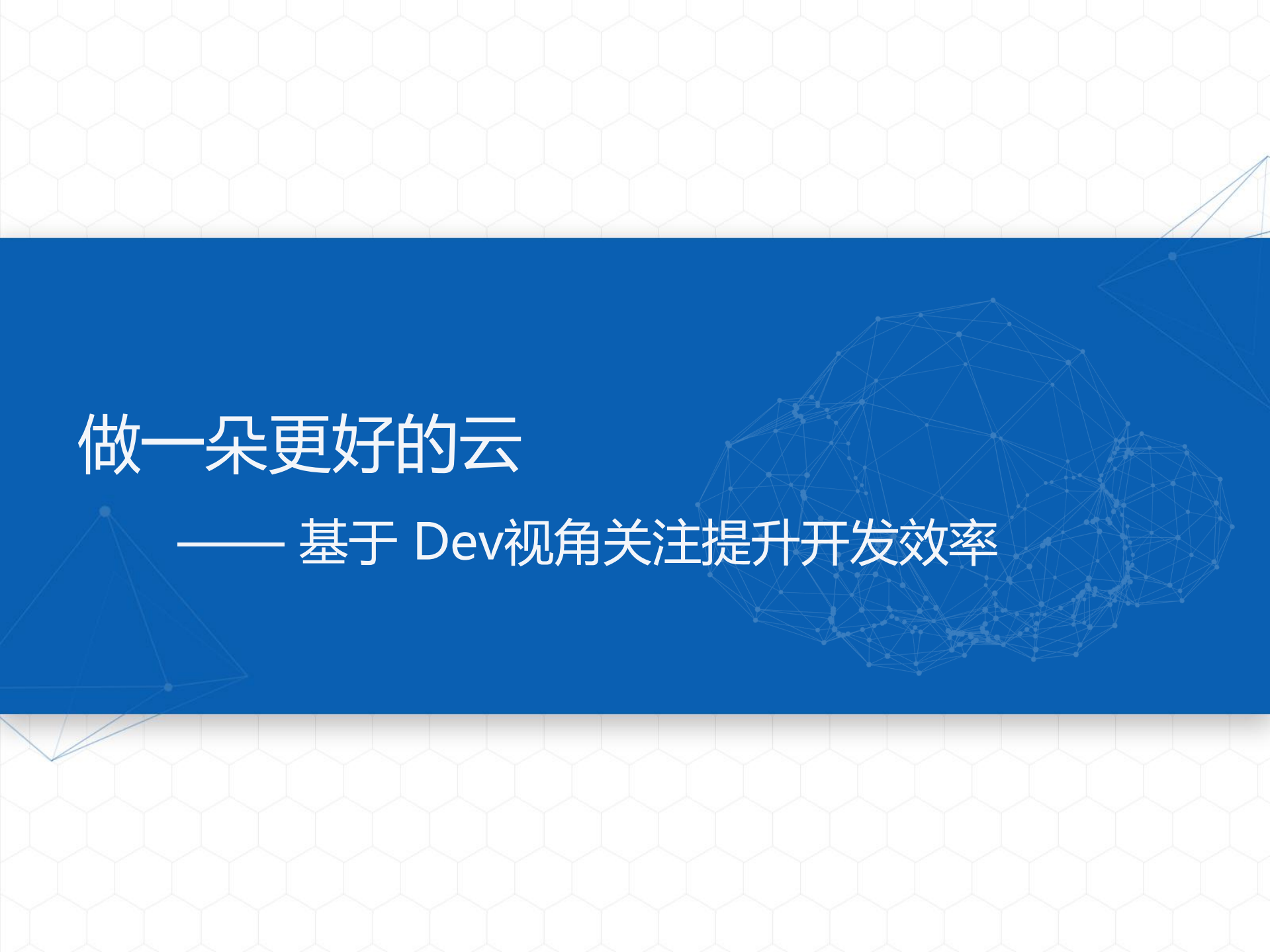 做一朵更好的云

—— 基于 Dev视角关注提升开发效率